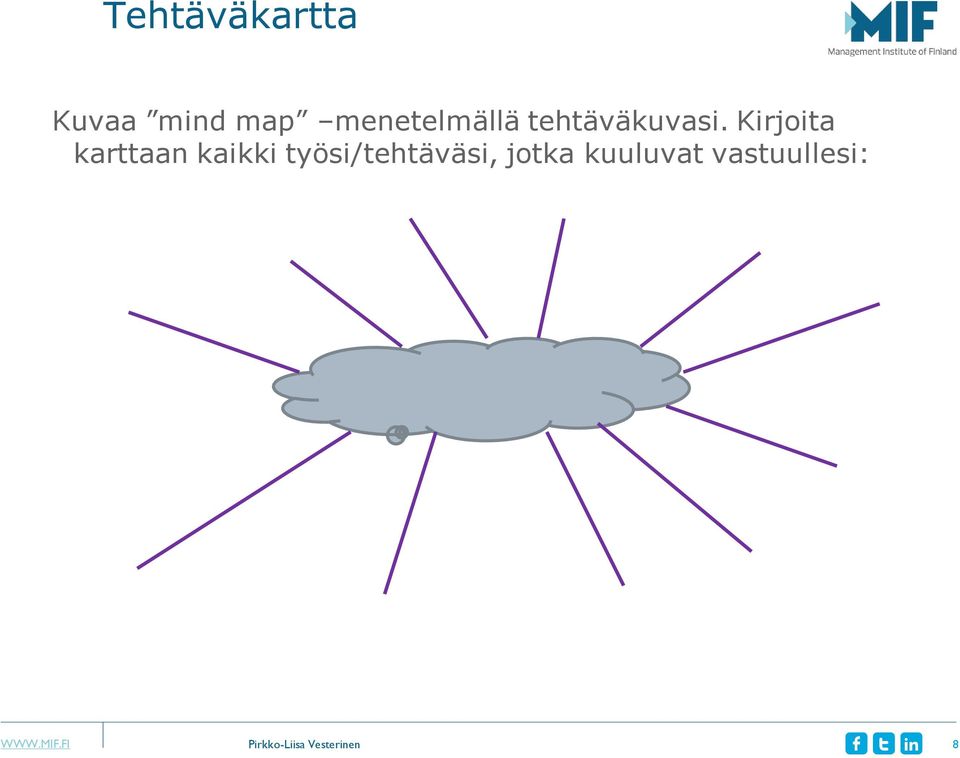 Tehtäväkartta

MIF
Management Institute of Finland

Kuvaa ”mind map” –menetelmällä tehtäväkuvasi. Kirjoita karttaan kaikki työsi/tehtäväsi, jotka kuuluvat vastuullesi:

WWW.MIF.FI

Pirkko-Liisa Vesterinen

f t in

8